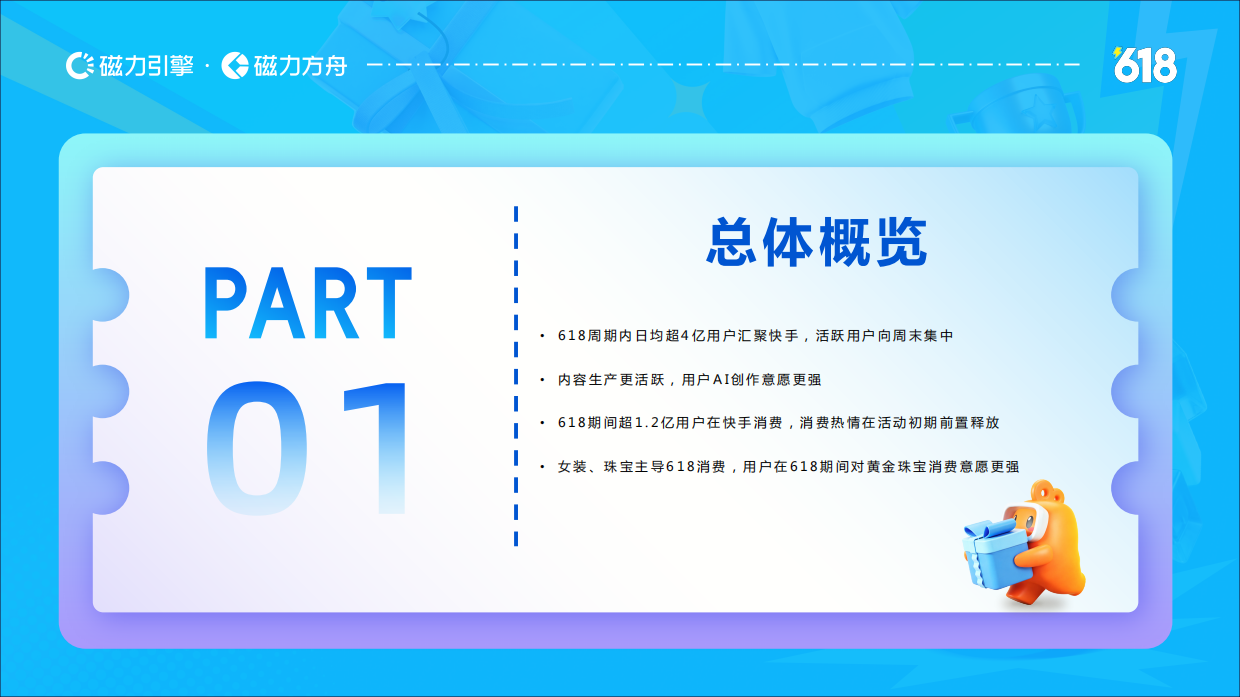 磁力引擎 · 磁力方舟

618

PART 01

总体概览

• 618周期内日均超4亿用户汇聚快手，活跃用户向周末集中

• 内容生产更活跃，用户AI创作意愿更强

• 618期间超1.2亿用户在快手消费，消费热情在活动初期前置释放

• 女装、珠宝主导618消费，用户在618期间对黄金珠宝消费意愿更强